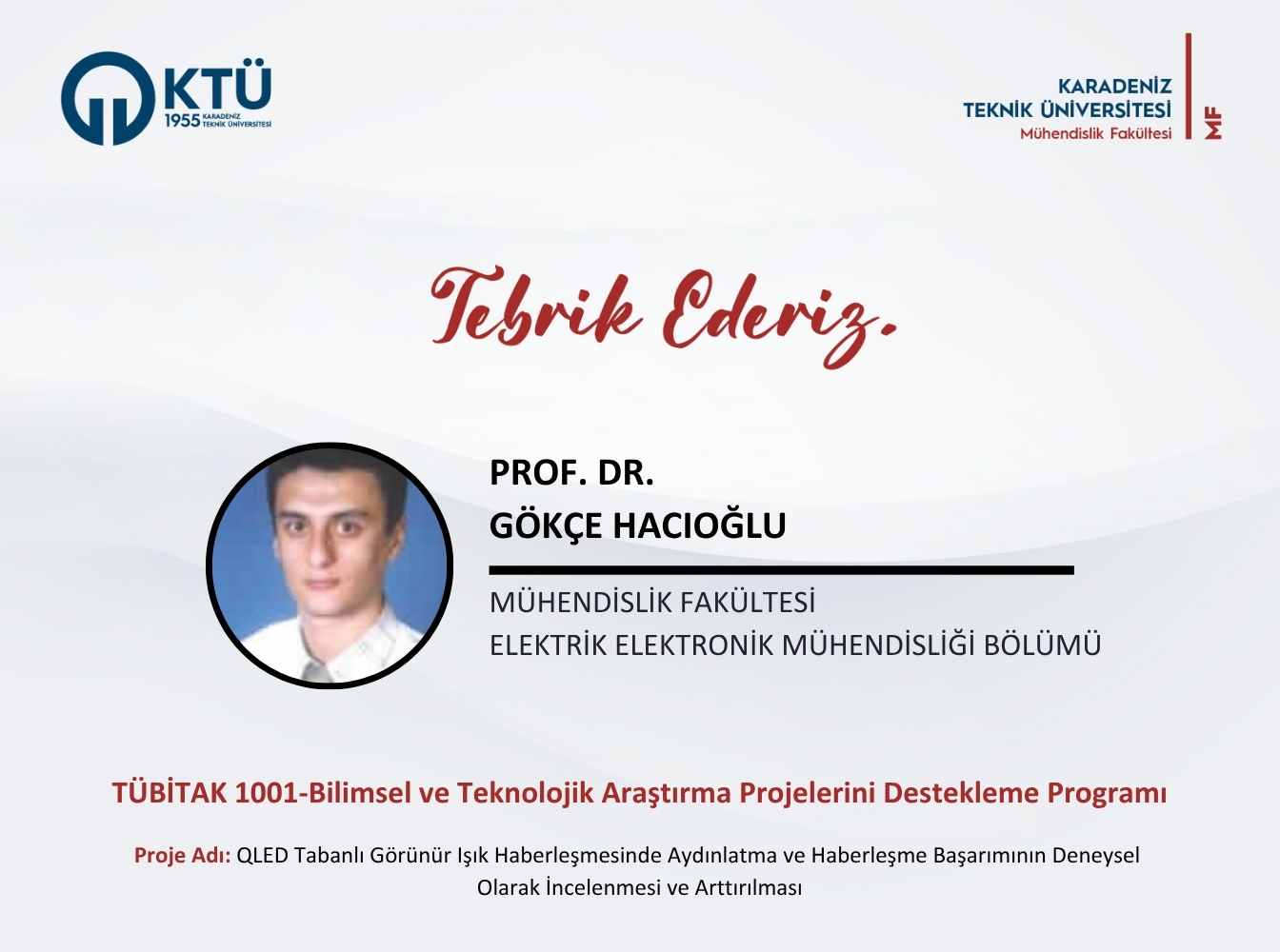 KTÜ
1955 KARADENİZ TEKNİK ÜNİVERSİTESİ

KARADENİZ
TEKNİK ÜNİVERSİTESİ
Mühendislik Fakültesi
MF

Tebrik Ederiz.

PROF. DR.
GÖKÇE HACIOĞLU

MÜHENDİSLİK FAKÜLTESİ
ELEKTRİK ELEKTRONİK MÜHENDİSLİĞİ BÖLÜMÜ

TÜBİTAK 1001-Bilimsel ve Teknolojik Araştırma Projelerini Destekleme Programı

Proje Adı: QLED Tabanlı Görünür Işık Haberleşmesinde Aydınlatma ve Haberleşme Başarımının Deneysel Olarak İncelenmesi ve Arttırılması